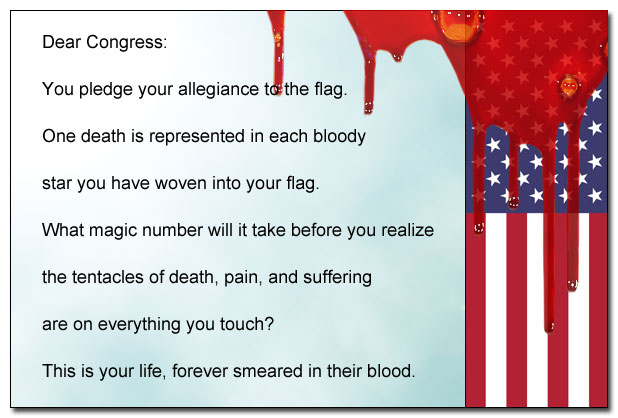 Dear Congress:

You pledge your allegiance to the flag.

One death is represented in each bloody

star you have woven into your flag.

What magic number will it take before you realize

the tentacles of death, pain, and suffering

are on everything you touch?

This is your life, forever smeared in their blood.